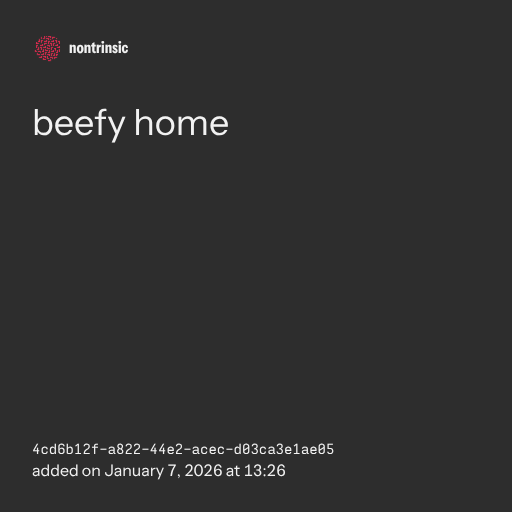 nontrinsic

beefy home

4cd6b12f-a822-44e2-acec-d03ca3e1ae05
added on January 7, 2026 at 13:26